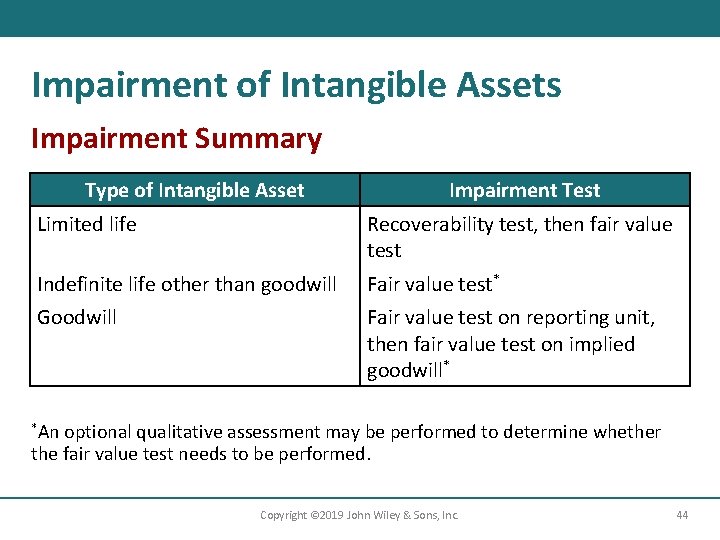 Impairment of Intangible Assets

Impairment Summary

| Type of Intangible Asset | Impairment Test |
|---|---|
| Limited life | Recoverability test, then fair value test |
| Indefinite life other than goodwill | Fair value test* |
| Goodwill | Fair value test on reporting unit, then fair value test on implied goodwill* |

*An optional qualitative assessment may be performed to determine whether the fair value test needs to be performed.

Copyright ©2019 John Wiley & Sons, Inc. 44